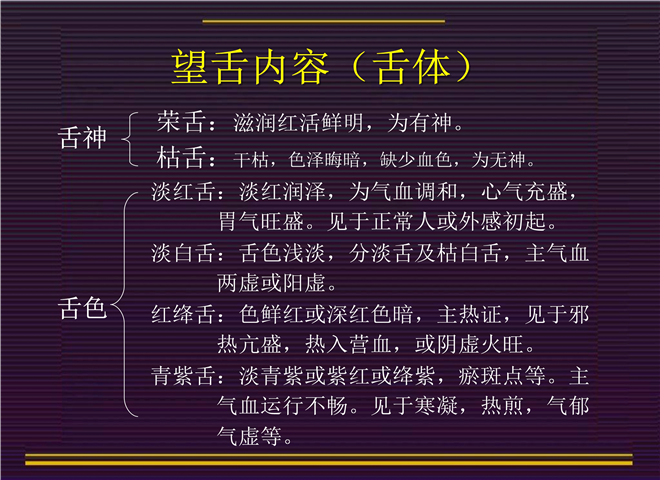 望舌内容（舌体）

舌神
荣舌：滋润红活鲜明，为有神。
枯舌：干枯，色泽晦暗，缺少血色，为无神。

舌色
淡红舌：淡红润泽，为气血调和，心气充盛，胃气旺盛。见于正常人或外感初起。
淡白舌：舌色浅淡，分淡舌及枯白舌，主气血两虚或阳虚。
红绛舌：色鲜红或深红色暗，主热证，见于邪热亢盛，热入营血，或阴虚火旺。
青紫舌：淡青紫或紫红或绛紫，瘀斑点等。主气血运行不畅。见于寒凝，热煎，气郁气虚等。